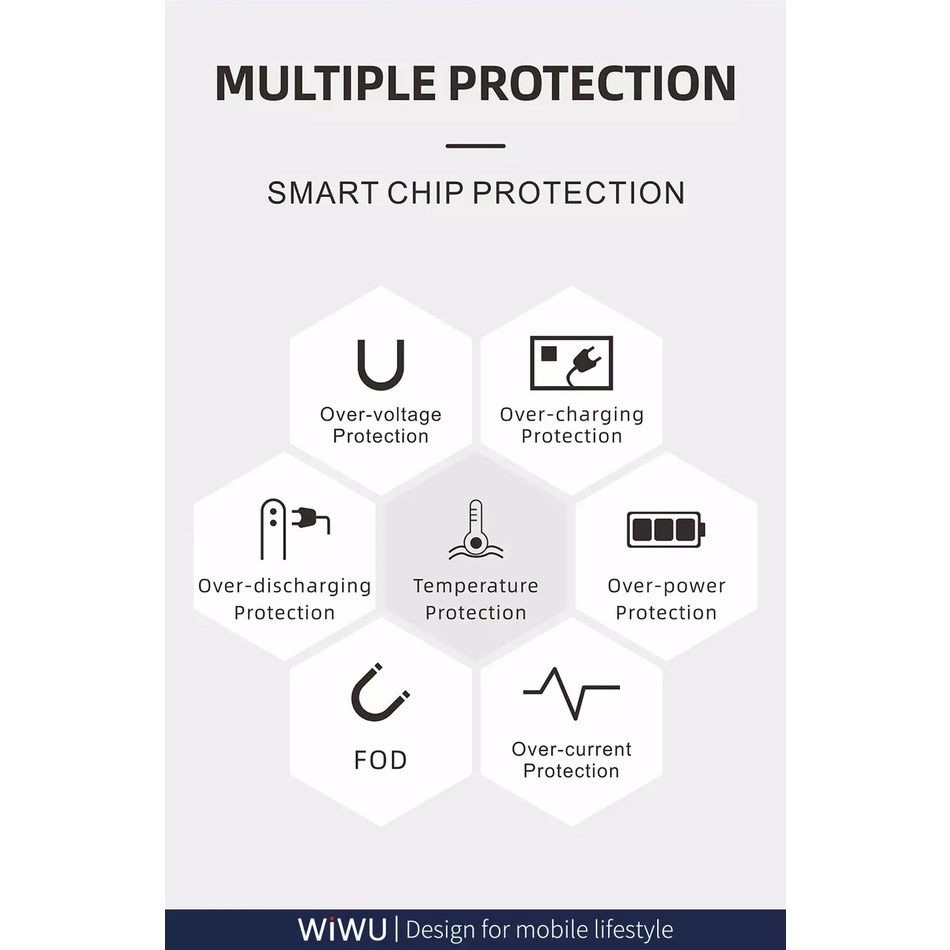 MULTIPLE PROTECTION

SMART CHIP PROTECTION

Over-voltage Protection

Over-charging Protection

Over-discharging Protection

Temperature Protection

Over-power Protection

FOD

Over-current Protection

WiWU | Design for mobile lifestyle